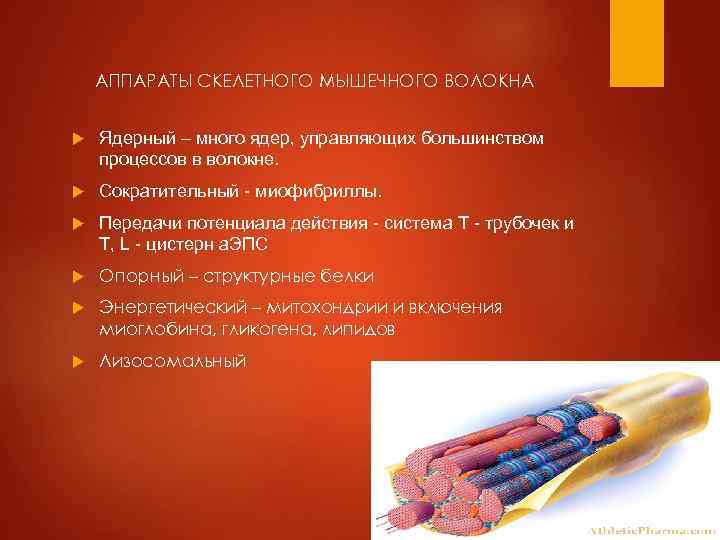 АППАРАТЫ СКЕЛЕТНОГО МЫШЕЧНОГО ВОЛОКНА

Ядерный – много ядер, управляющих большинством процессов в волокне.

Сократительный - миофибриллы.

Передачи потенциала действия - система Т - трубочек и Т, L - цистерн аЭПС

Опорный – структурные белки

Энергетический – митохондрии и включения миоглобина, гликогена, липидов

Лизосомальный

AthleticPharma.com